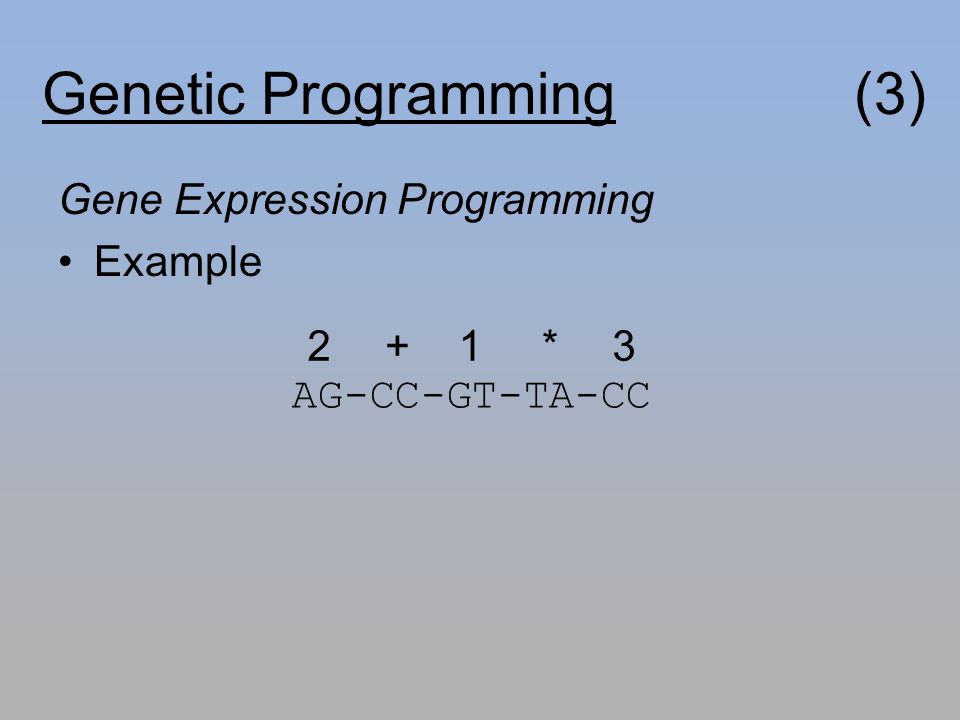 Genetic Programming (3)

Gene Expression Programming

• Example

2 + 1 * 3
AG-CC-GT-TA-CC